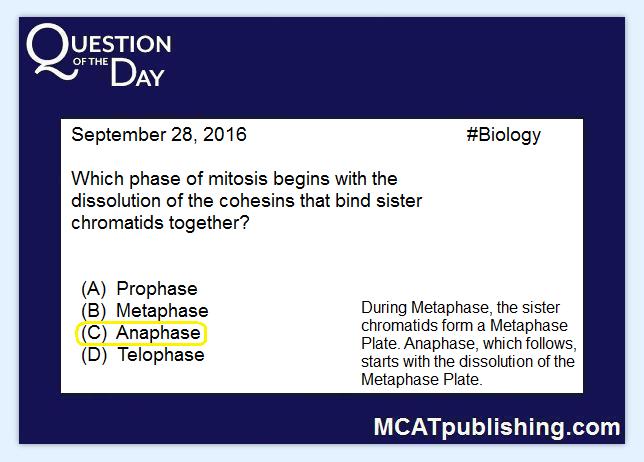 QUESTION OF THE DAY

September 28, 2016

#Biology

Which phase of mitosis begins with the dissolution of the cohesins that bind sister chromatids together?

(A) Prophase
(B) Metaphase
(C) Anaphase
(D) Telophase

During Metaphase, the sister chromatids form a Metaphase Plate. Anaphase, which follows, starts with the dissolution of the Metaphase Plate.

MCATpublishing.com